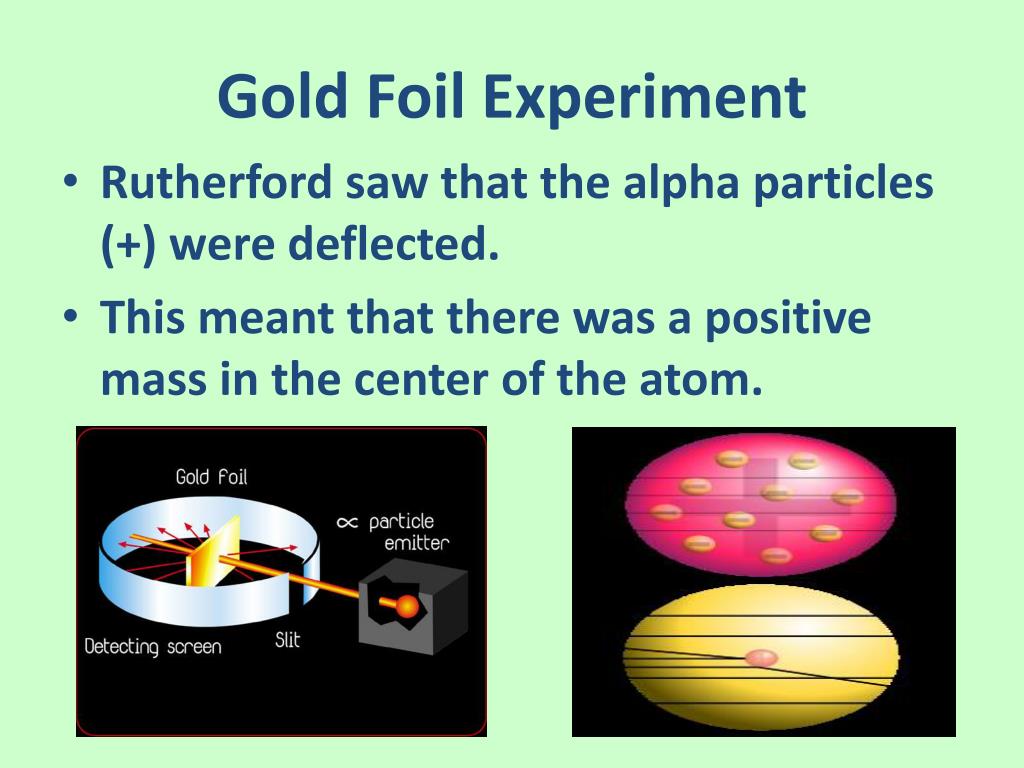 Gold Foil Experiment

• Rutherford saw that the alpha particles (+) were deflected.

• This meant that there was a positive mass in the center of the atom.

Gold foil

$\propto$ particle emitter

Detecting screen

Slit